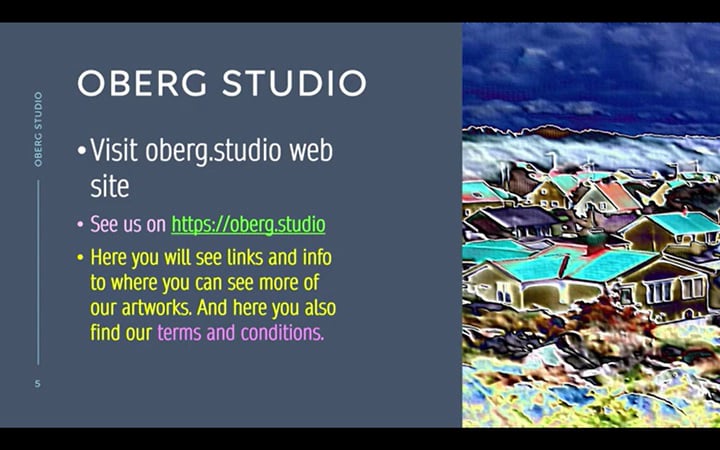 OBERG STUDIO

OBERG STUDIO

• Visit oberg.studio web site

• See us on https://oberg.studio

• Here you will see links and info to where you can see more of our artworks. And here you also find our terms and conditions.

5